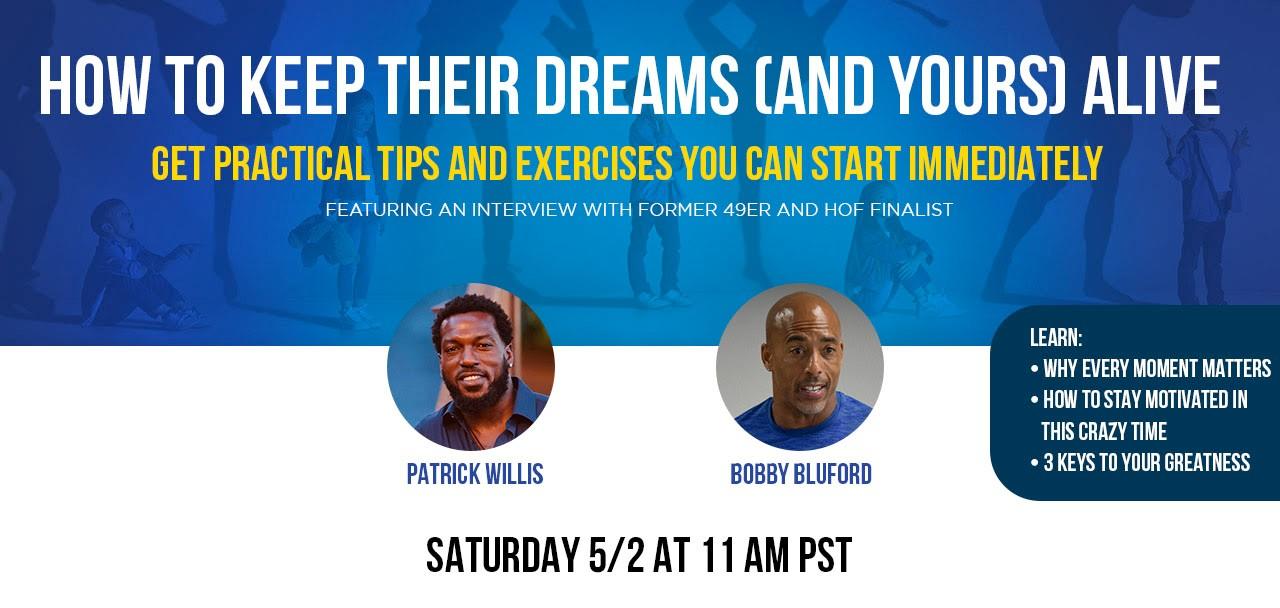 HOW TO KEEP THEIR DREAMS (AND YOURS) ALIVE

GET PRACTICAL TIPS AND EXERCISES YOU CAN START IMMEDIATELY

FEATURING AN INTERVIEW WITH FORMER 49ER AND HOF FINALIST

PATRICK WILLIS

BOBBY BLUFORD

LEARN:
• WHY EVERY MOMENT MATTERS
• HOW TO STAY MOTIVATED IN THIS CRAZY TIME
• 3 KEYS TO YOUR GREATNESS

SATURDAY 5/2 AT 11 AM PST